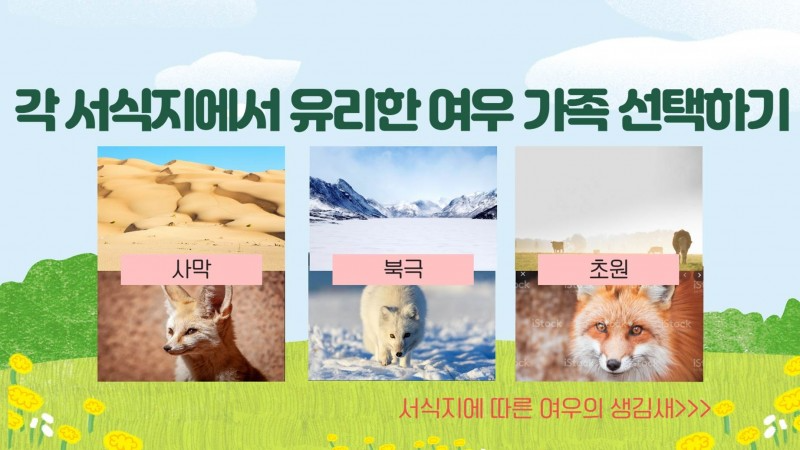 각 서식지에서 유리한 여우 가족 선택하기

사막

북극

초원

iStock

서식지에 따른 여우의 생김새>>>